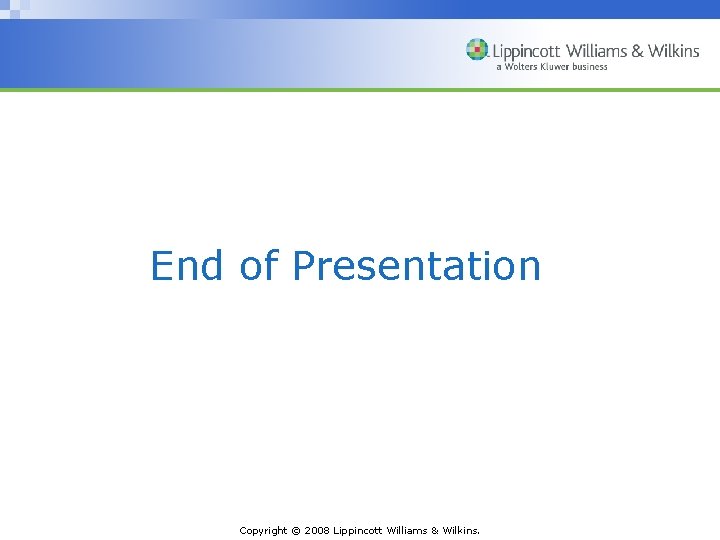 Lippincott Williams & Wilkins
a Wolters Kluwer business

End of Presentation

Copyright © 2008 Lippincott Williams & Wilkins.